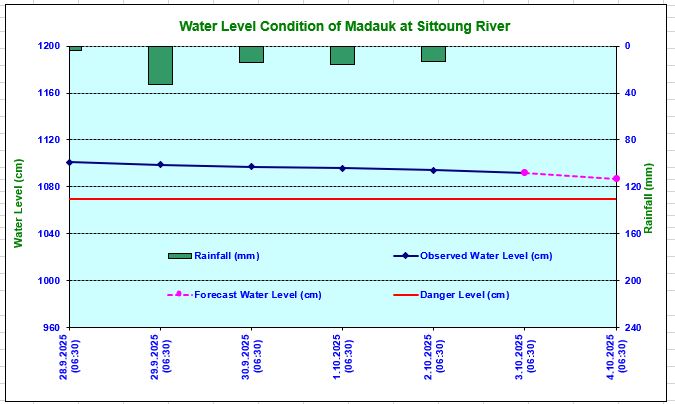 Water Level Condition of Madauk at Sittoung River

Water Level (cm)

1200
1160
1120
1080
1040
1000
960

Rainfall (mm)

0
40
80
120
160
200
240

Rainfall (mm)
Observed Water Level (cm)
Forecast Water Level (cm)
Danger Level (cm)

28.9.2025 (06:30)
29.9.2025 (06:30)
30.9.2025 (06:30)
1.10.2025 (06:30)
2.10.2025 (06:30)
3.10.2025 (06:30)
4.10.2025 (06:30)